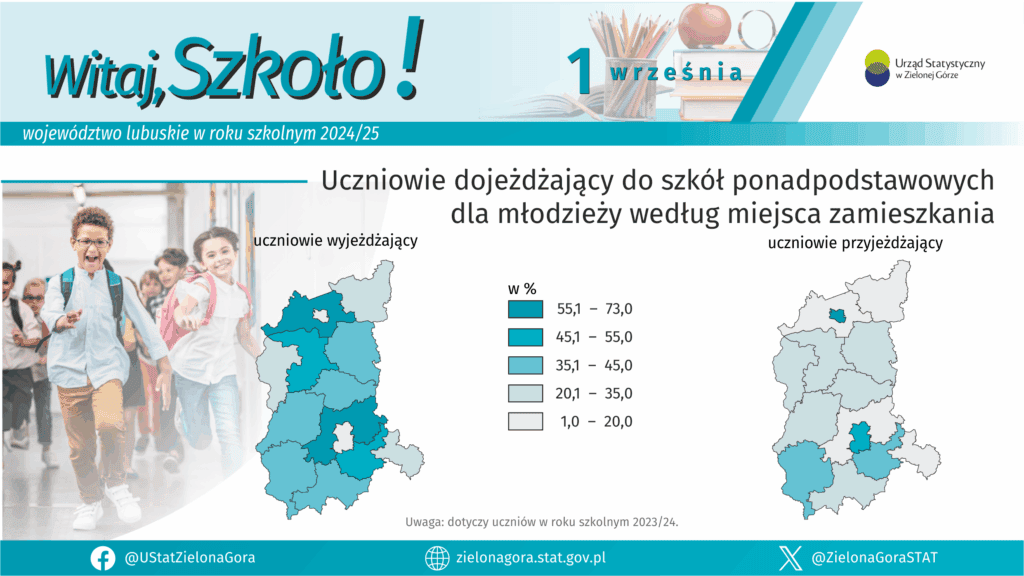 Witaj, Szkoło!

1 września

Urząd Statystyczny w Zielonej Górze

województwo lubuskie w roku szkolnym 2024/25

Uczniowie dojeżdżający do szkół ponadpodstawowych dla młodzieży według miejsca zamieszkania

uczniowie wyjeżdżający

uczniowie przyjeżdżający

w %

55,1 – 73,0
45,1 – 55,0
35,1 – 45,0
20,1 – 35,0
1,0 – 20,0

Uwaga: dotyczy uczniów w roku szkolnym 2023/24.

@UStatZielonaGora

zielonagora.stat.gov.pl

@ZielonaGoraSTAT